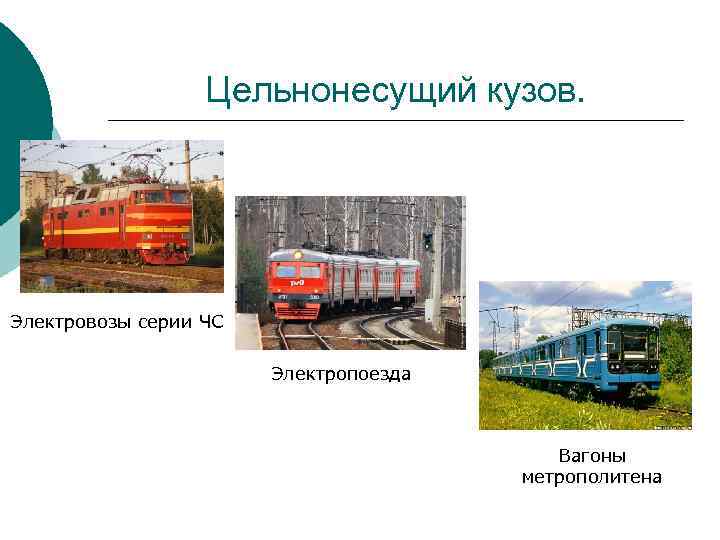 Цельнонесущий кузов.

Электровозы серии ЧС

Электропоезда

Вагоны метрополитена